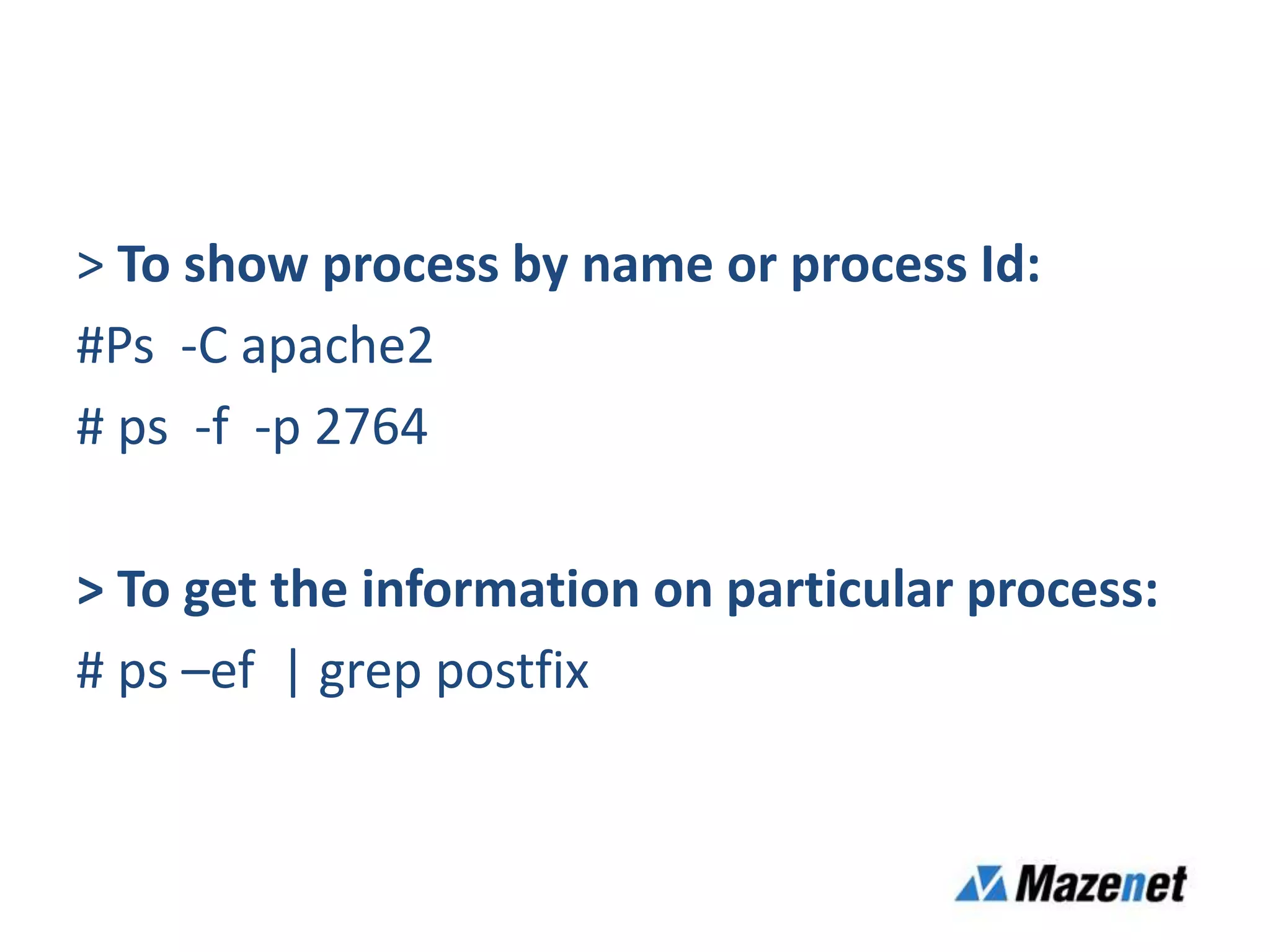 > To show process by name or process Id:

#Ps -C apache2

# ps -f -p 2764

> To get the information on particular process:

# ps –ef | grep postfix

Mazenet